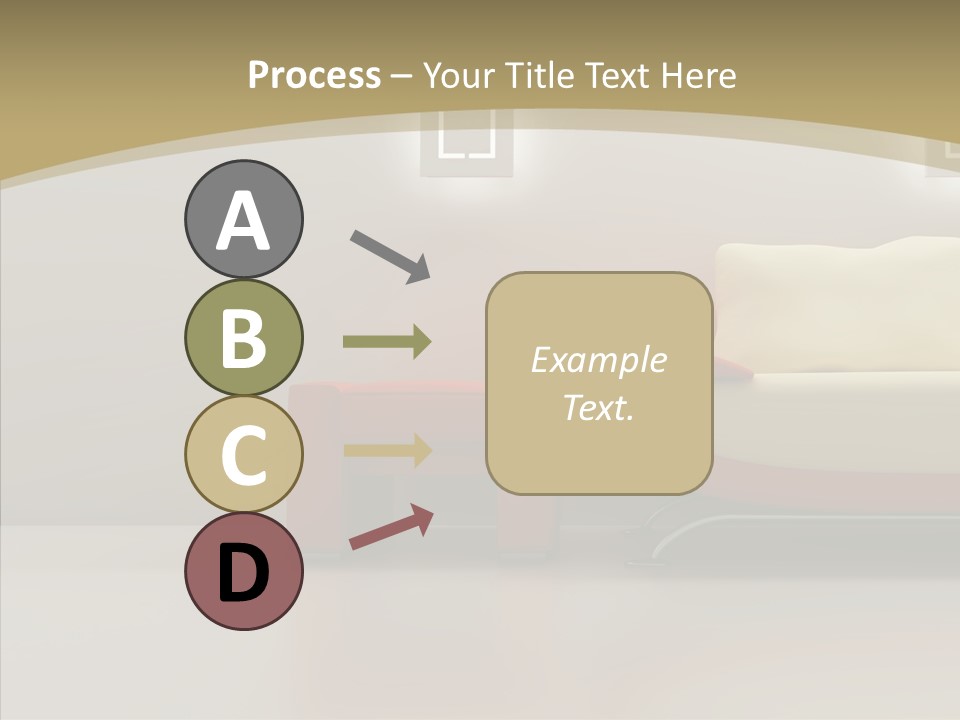 Process – Your Title Text Here

A

B

C

D

Example Text.